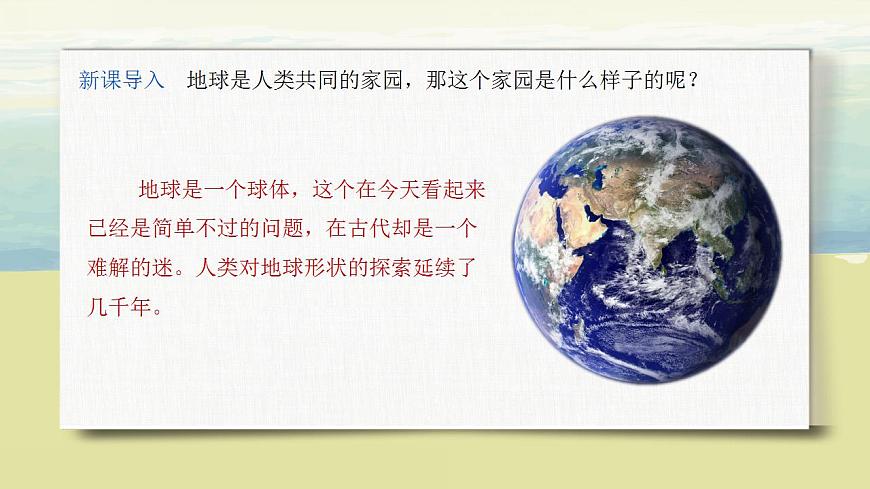 新课导入　地球是人类共同的家园，那这个家园是什么样子的呢？

地球是一个球体，这个在今天看起来已经是简单不过的问题，在古代却是一个难解的迷。人类对地球形状的探索延续了几千年。